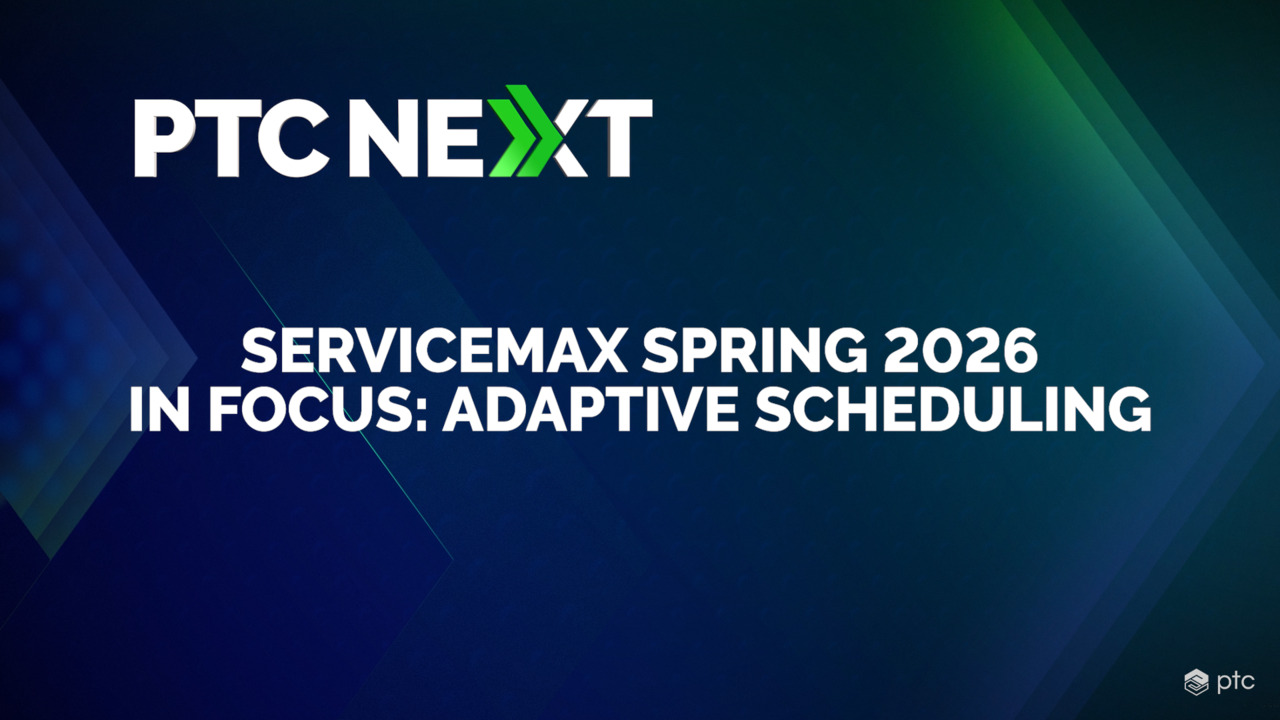 PTC NEXT

SERVICEMAX SPRING 2026
IN FOCUS: ADAPTIVE SCHEDULING

ptc